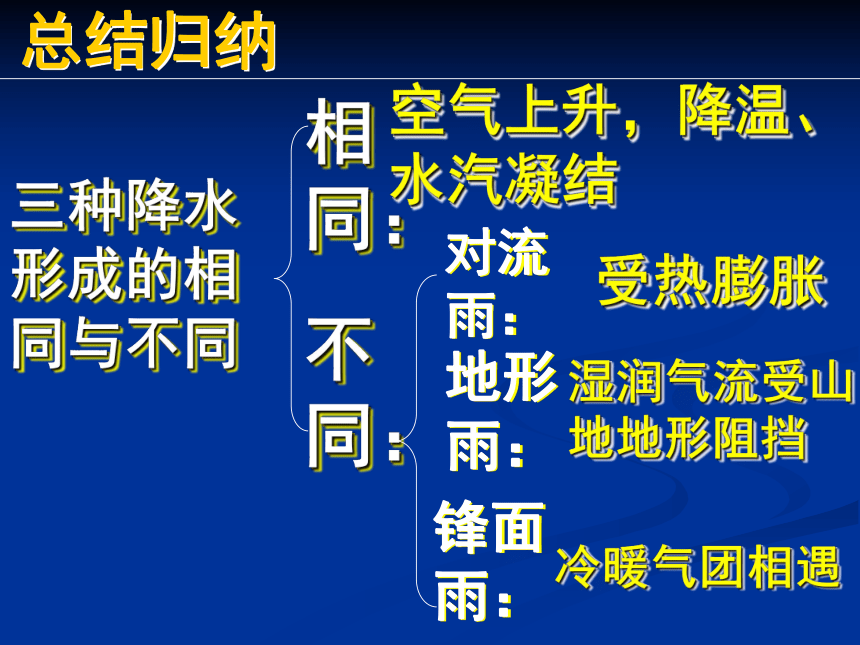 总结归纳

三种降水形成的相同与不同

相同：空气上升，降温、水汽凝结

不同：

对流雨：受热膨胀

地形雨：湿润气流受山地地形阻挡

锋面雨：冷暖气团相遇